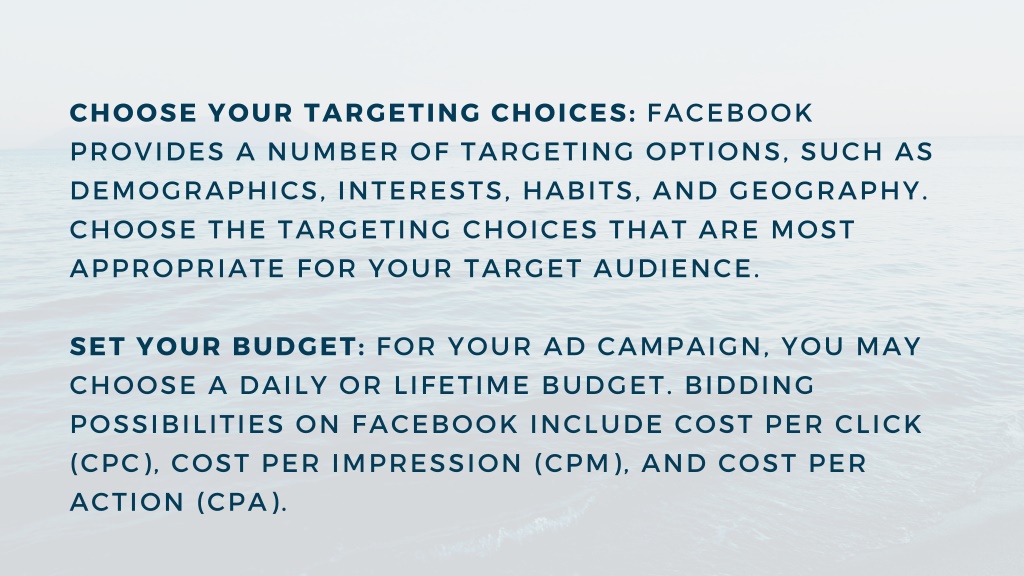 CHOOSE YOUR TARGETING CHOICES: FACEBOOK PROVIDES A NUMBER OF TARGETING OPTIONS, SUCH AS DEMOGRAPHICS, INTERESTS, HABITS, AND GEOGRAPHY. CHOOSE THE TARGETING CHOICES THAT ARE MOST APPROPRIATE FOR YOUR TARGET AUDIENCE.

SET YOUR BUDGET: FOR YOUR AD CAMPAIGN, YOU MAY CHOOSE A DAILY OR LIFETIME BUDGET. BIDDING POSSIBILITIES ON FACEBOOK INCLUDE COST PER CLICK (CPC), COST PER IMPRESSION (CPM), AND COST PER ACTION (CPA).